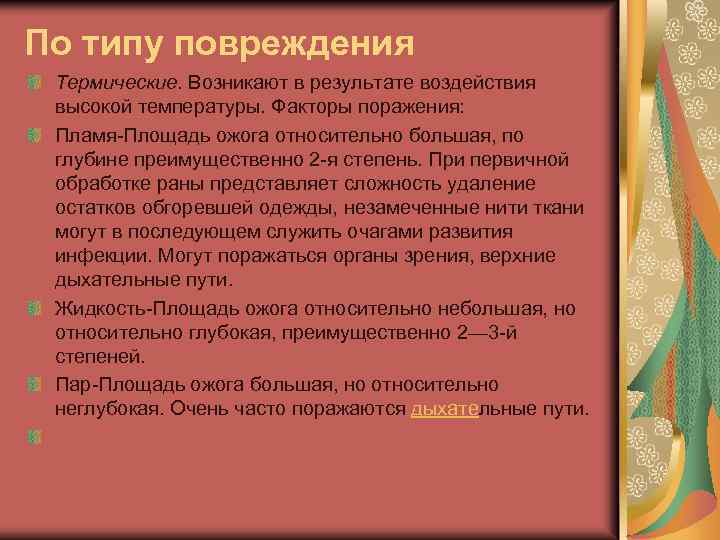 По типу повреждения

Термические. Возникают в результате воздействия высокой температуры. Факторы поражения:

Пламя-Площадь ожога относительно большая, по глубине преимущественно 2-я степень. При первичной обработке раны представляет сложность удаление остатков обгоревшей одежды, незамеченные нити ткани могут в последующем служить очагами развития инфекции. Могут поражаться органы зрения, верхние дыхательные пути.

Жидкость-Площадь ожога относительно небольшая, но относительно глубокая, преимущественно 2—3-й степеней.

Пар-Площадь ожога большая, но относительно неглубокая. Очень часто поражаются дыхательные пути.